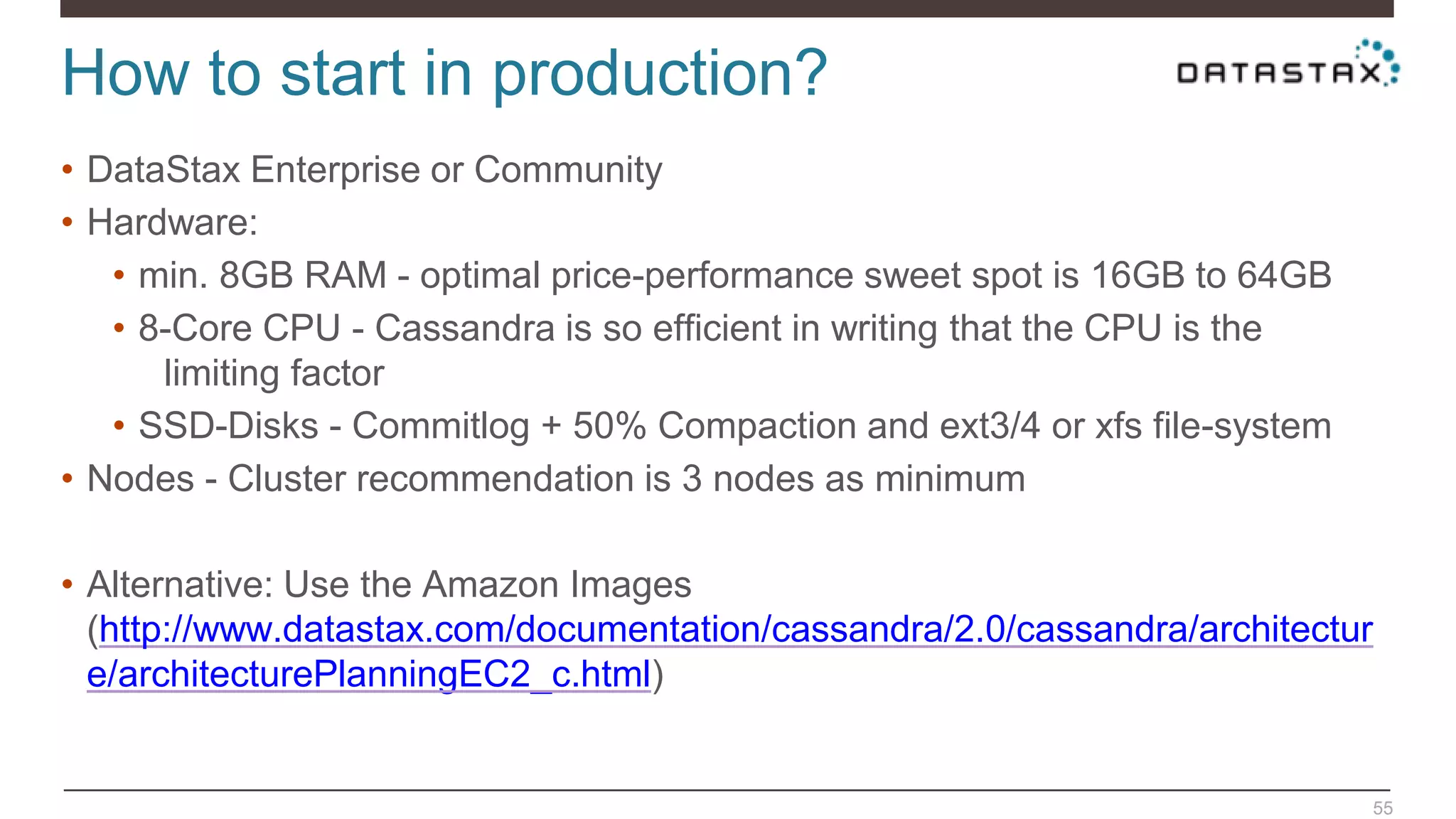 How to start in production?

DATASTAX

• DataStax Enterprise or Community
• Hardware:
  • min. 8GB RAM - optimal price-performance sweet spot is 16GB to 64GB
  • 8-Core CPU - Cassandra is so efficient in writing that the CPU is the limiting factor
  • SSD-Disks - Commitlog + 50% Compaction and ext3/4 or xfs file-system
• Nodes - Cluster recommendation is 3 nodes as minimum

• Alternative: Use the Amazon Images (http://www.datastax.com/documentation/cassandra/2.0/cassandra/architecture/architecturePlanningEC2_c.html)

55